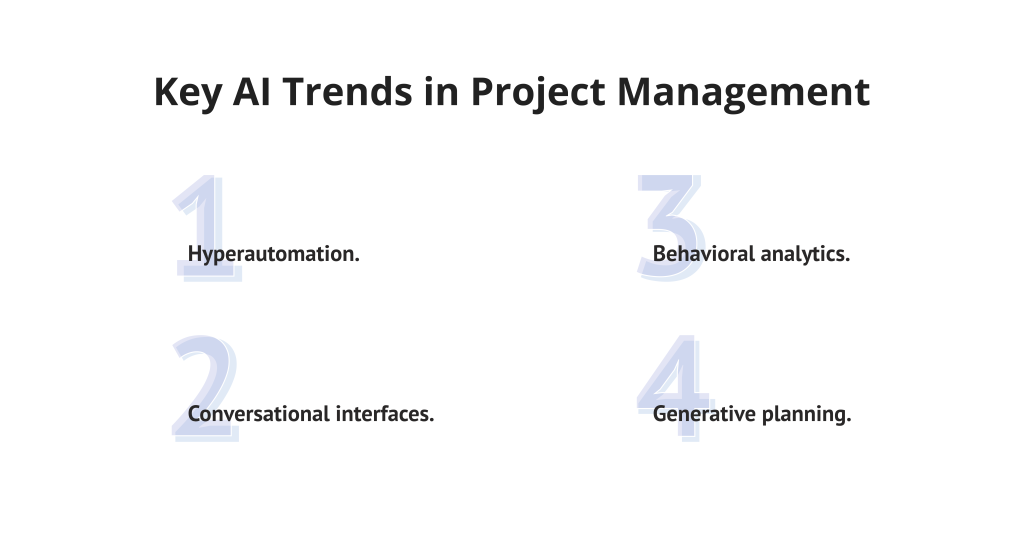 Key AI Trends in Project Management

1
Hyperautomation.

2
Conversational interfaces.

3
Behavioral analytics.

4
Generative planning.